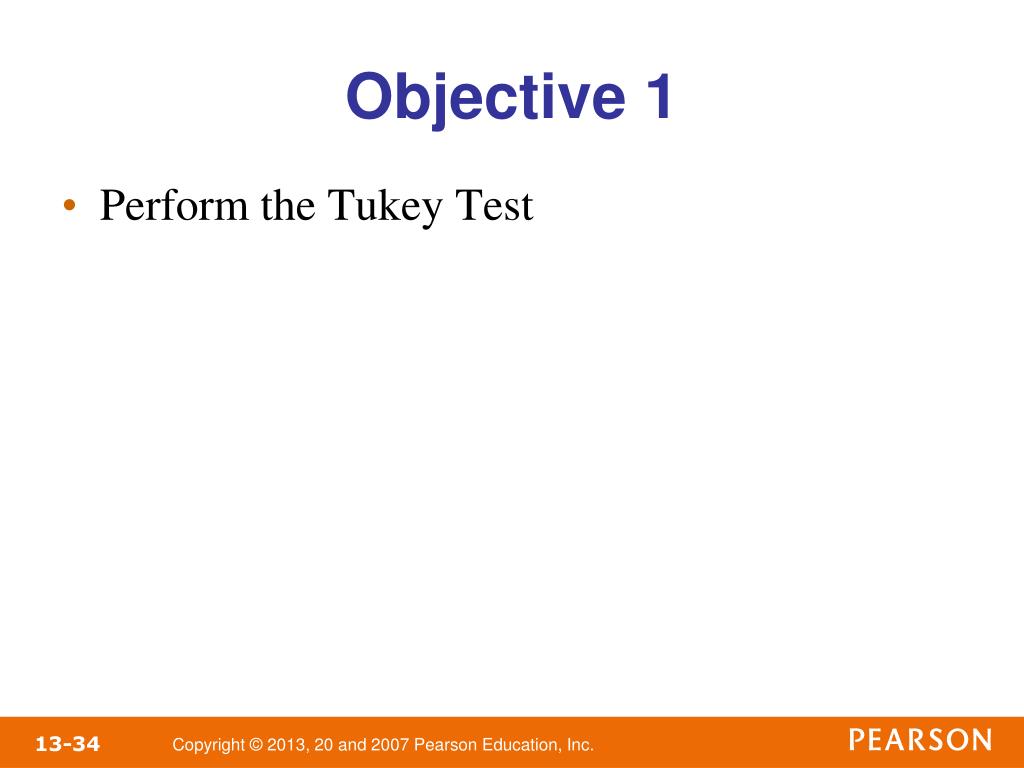 Objective 1

• Perform the Tukey Test

13-34 Copyright © 2013, 20 and 2007 Pearson Education, Inc. PEARSON